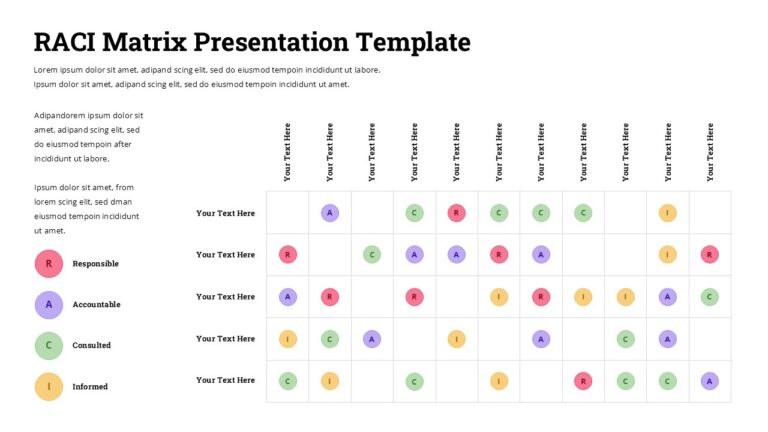 RACI Matrix Presentation Template

Lorem ipsum dolor sit amet, adipand scing elit, sed do eiusmod tempoin incididunt ut labore. Ipsum dolor sit amet, adipand scing elit, sed do eiusmod tempoin incididunt ut amet.

Adipandorem ipsum dolor sit amet, adipand scing elit, sed do eiusmod tempoin after incididunt ut labore.

Ipsum dolor sit amet, from lorem scing elit, sed dman eiusmod tempoin incididunt ut amet.

R Responsible

A Accountable

C Consulted

I Informed

| | Your Text Here | Your Text Here | Your Text Here | Your Text Here | Your Text Here | Your Text Here | Your Text Here | Your Text Here | Your Text Here | Your Text Here | Your Text Here |
|---|---|---|---|---|---|---|---|---|---|---|---|
| Your Text Here | | A | | C | R | C | C | C | | I | |
| Your Text Here | R | | C | A | A | R | A | | | I | R |
| Your Text Here | A | R | | R | | I | R | I | I | A | C |
| Your Text Here | I | C | A | | I | | A | | C | A | |
| Your Text Here | C | I | | C | | I | | R | C | C | A |